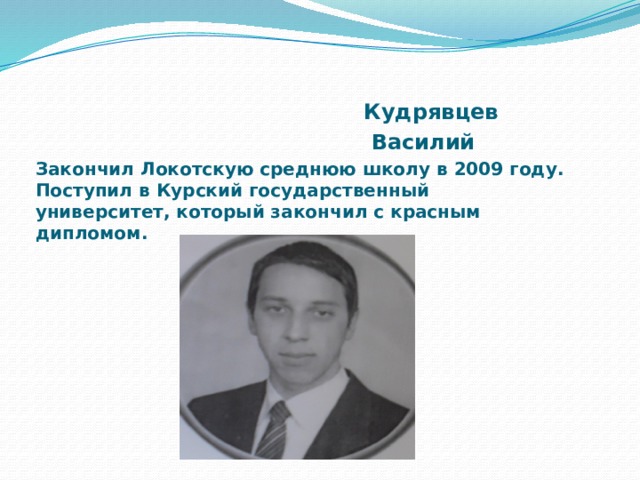 Кудрявцев
Василий

Закончил Локотскую среднюю школу в 2009 году. Поступил в Курский государственный университет, который закончил с красным дипломом.